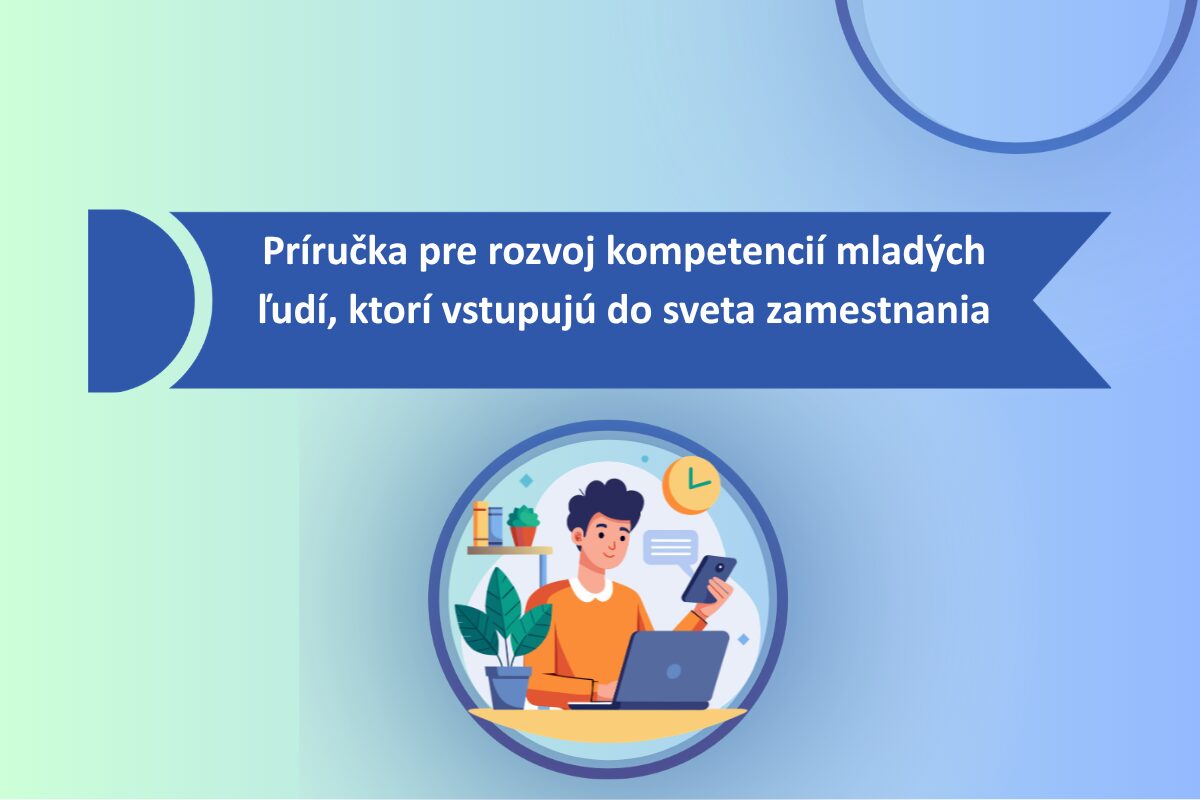 Príručka pre rozvoj kompetencií mladých ľudí, ktorí vstupujú do sveta zamestnania